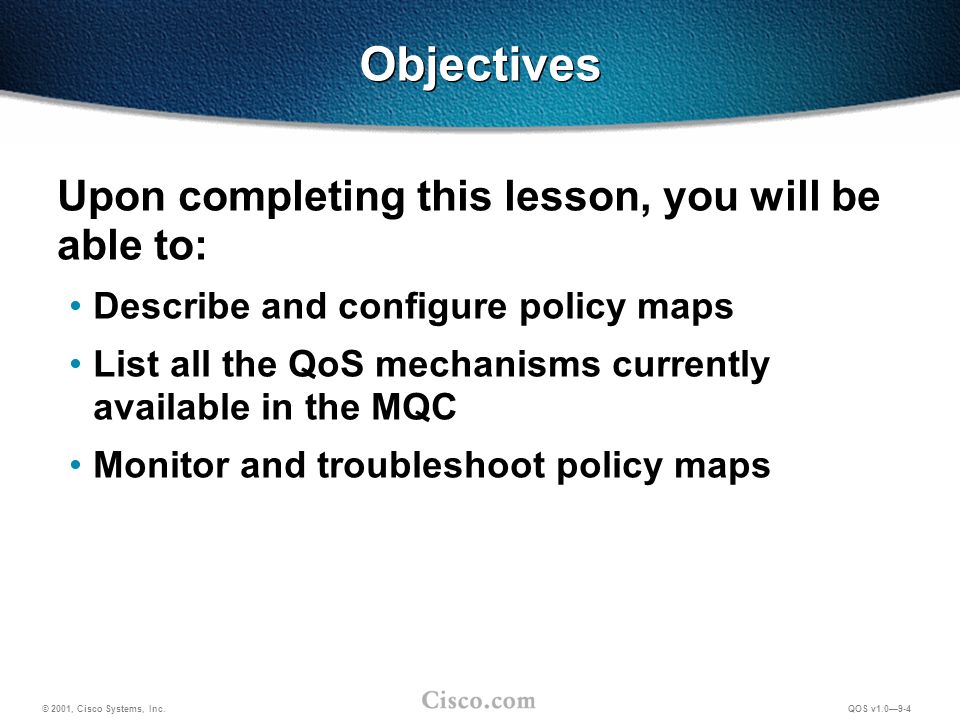 Objectives

Upon completing this lesson, you will be able to:

• Describe and configure policy maps

• List all the QoS mechanisms currently available in the MQC

• Monitor and troubleshoot policy maps

© 2001, Cisco Systems, Inc.

Cisco.com

QOS v1.0—9-4